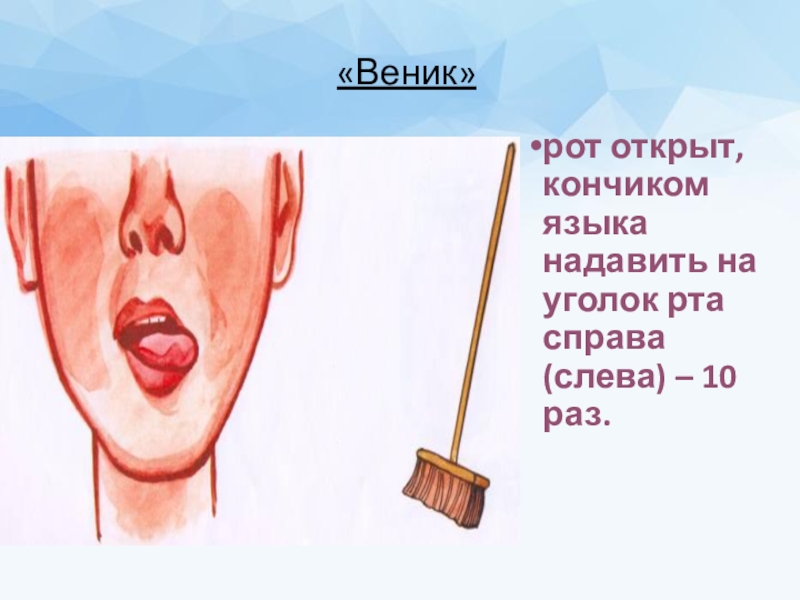 «Веник»

•рот открыт, кончиком языка надавить на уголок рта справа (слева) – 10 раз.